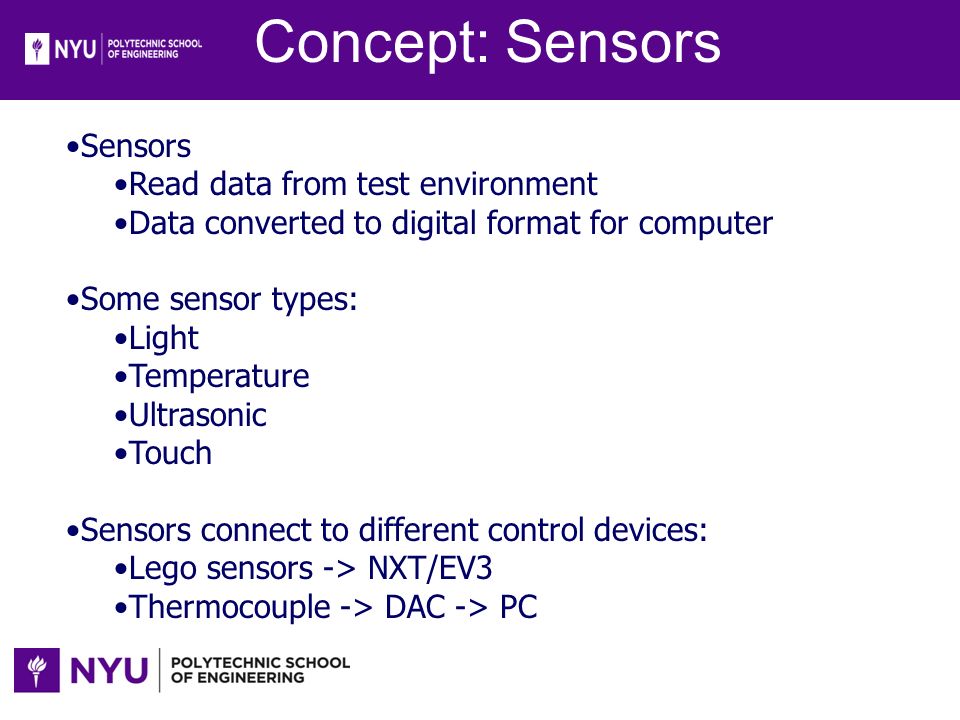 NYU POLYTECHNIC SCHOOL OF ENGINEERING

Concept: Sensors

•Sensors
•Read data from test environment
•Data converted to digital format for computer

•Some sensor types:
•Light
•Temperature
•Ultrasonic
•Touch

•Sensors connect to different control devices:
•Lego sensors -> NXT/EV3
•Thermocouple -> DAC -> PC

NYU POLYTECHNIC SCHOOL OF ENGINEERING